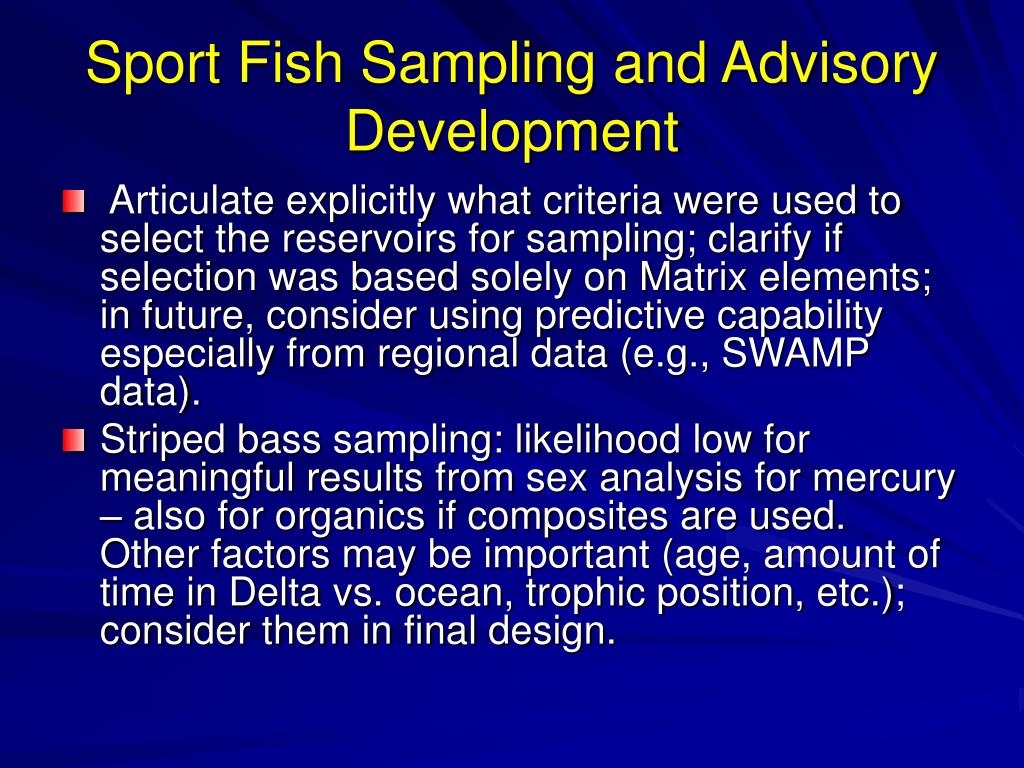 Sport Fish Sampling and Advisory Development

Articulate explicitly what criteria were used to select the reservoirs for sampling; clarify if selection was based solely on Matrix elements; in future, consider using predictive capability especially from regional data (e.g., SWAMP data).

Striped bass sampling: likelihood low for meaningful results from sex analysis for mercury – also for organics if composites are used. Other factors may be important (age, amount of time in Delta vs. ocean, trophic position, etc.); consider them in final design.